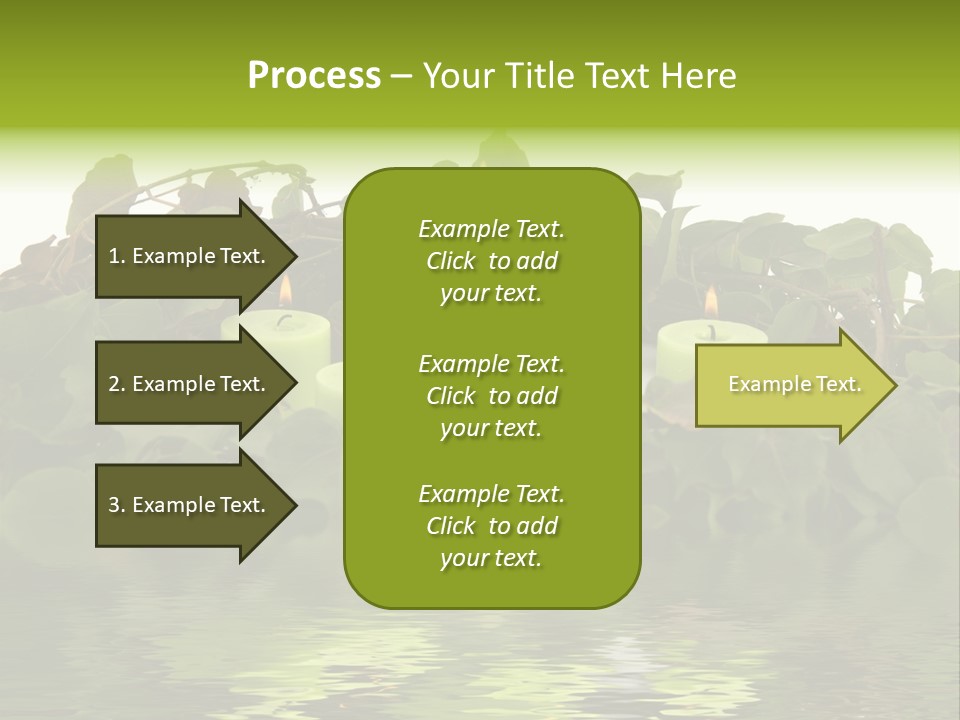 Process – Your Title Text Here

1. Example Text.

2. Example Text.

3. Example Text.

Example Text. Click to add your text.

Example Text. Click to add your text.

Example Text. Click to add your text.

Example Text.